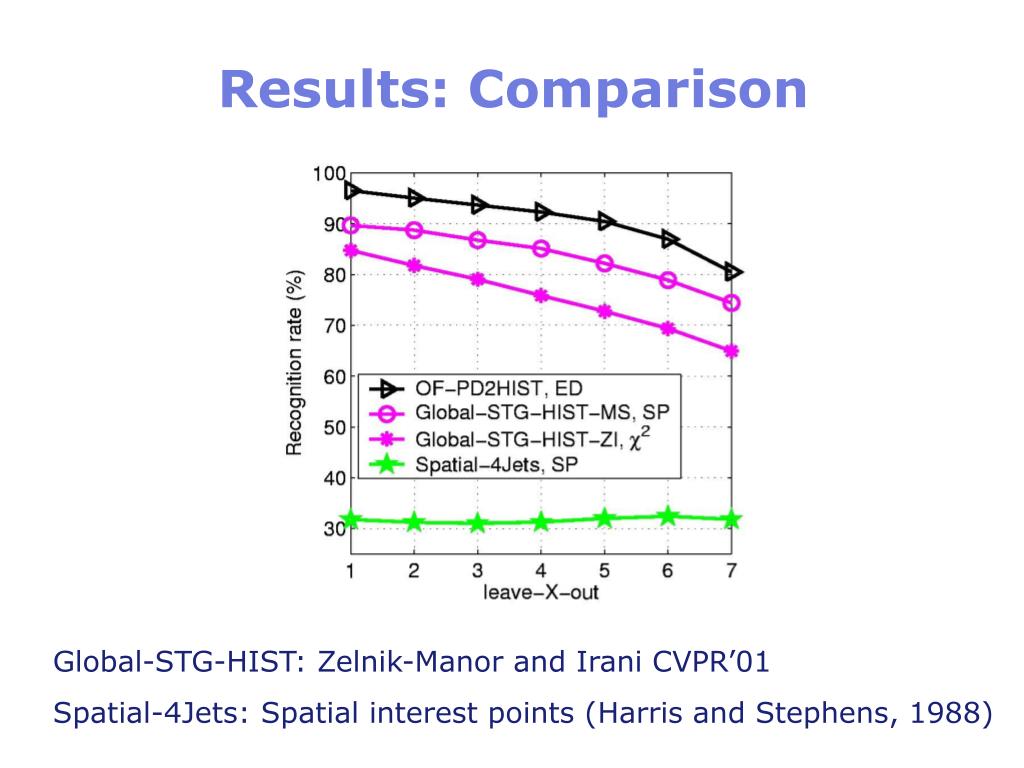 Results: Comparison

100
90
80
70
60
50
40
30
Recognition rate (%)

OF−PD2HIST, ED
Global−STG−HIST−MS, SP
Global−STG−HIST−ZI, $\chi^2$
Spatial−4Jets, SP

1 2 3 4 5 6 7
leave−X−out

Global-STG-HIST: Zelnik-Manor and Irani CVPR’01

Spatial-4Jets: Spatial interest points (Harris and Stephens, 1988)